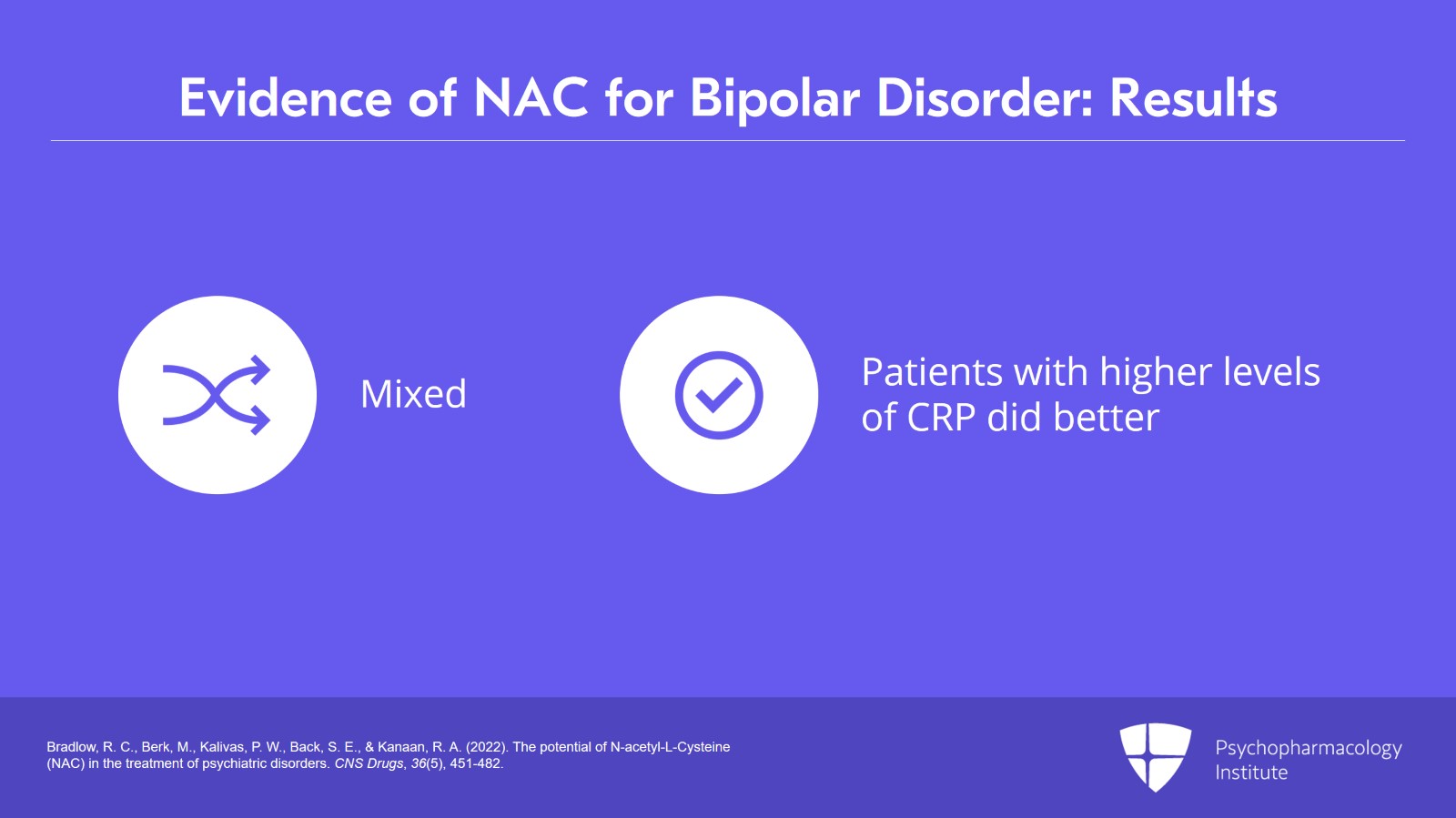 Evidence of NAC for Bipolar Disorder: Results

Mixed

Patients with higher levels of CRP did better

Bradlow, R. C., Berk, M., Kalivas, P. W., Back, S. E., & Kanaan, R. A. (2022). The potential of N-acetyl-L-Cysteine (NAC) in the treatment of psychiatric disorders. CNS Drugs, 36(5), 451-482.

Psychopharmacology Institute